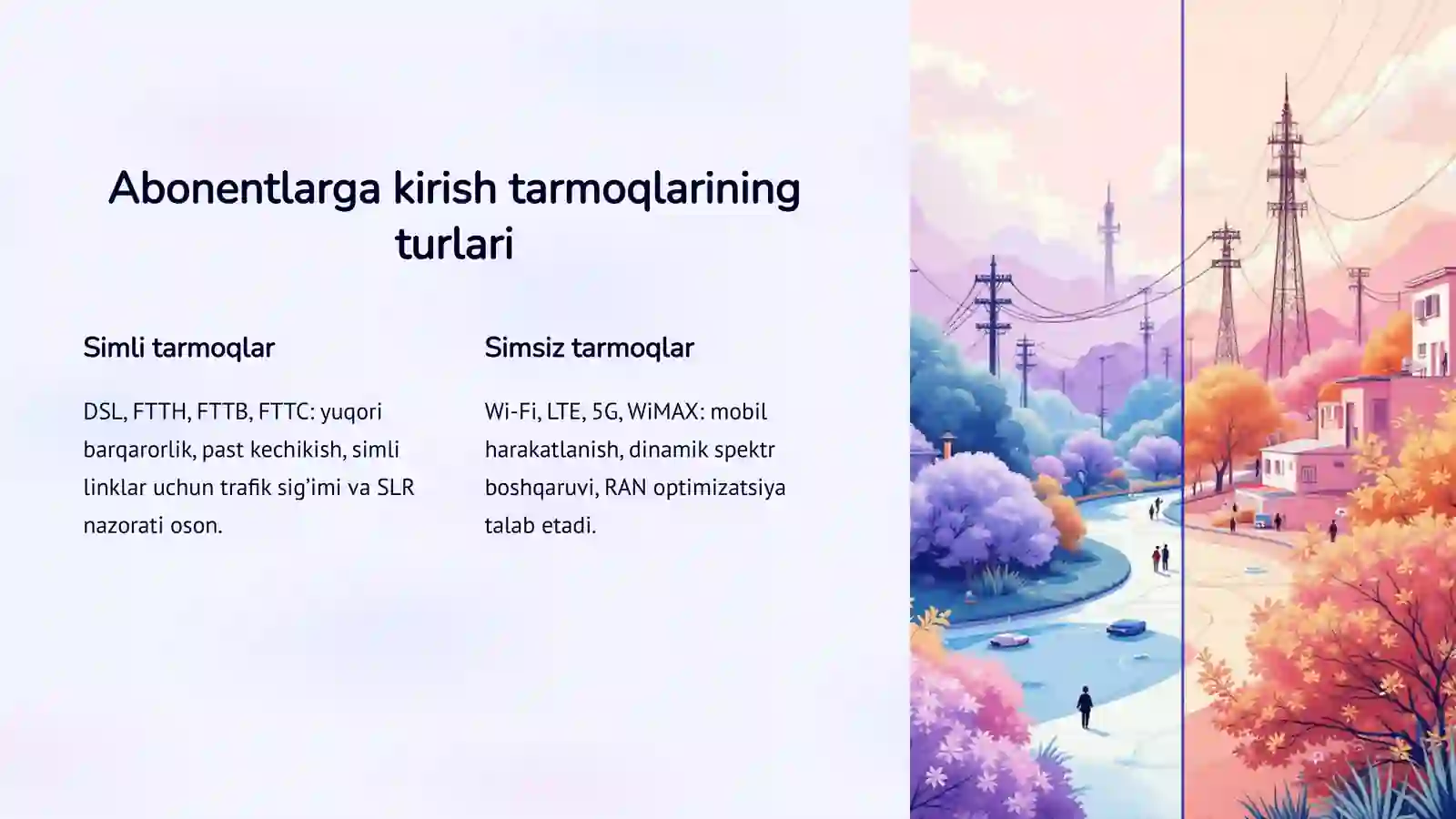 Abonentlarga kirish tarmoqlarining turlari

Simli tarmoqlar

DSL, FTTH, FTTB, FTTC: yuqori barqarorlik, past kechikish, simli linklar uchun trafik sig'imi va SLR nazorati oson.

Simsiz tarmoqlar

Wi-Fi, LTE, 5G, WiMAX: mobil harakatlanish, dinamik spektr boshqaruvi, RAN optimizatsiya talab etadi.